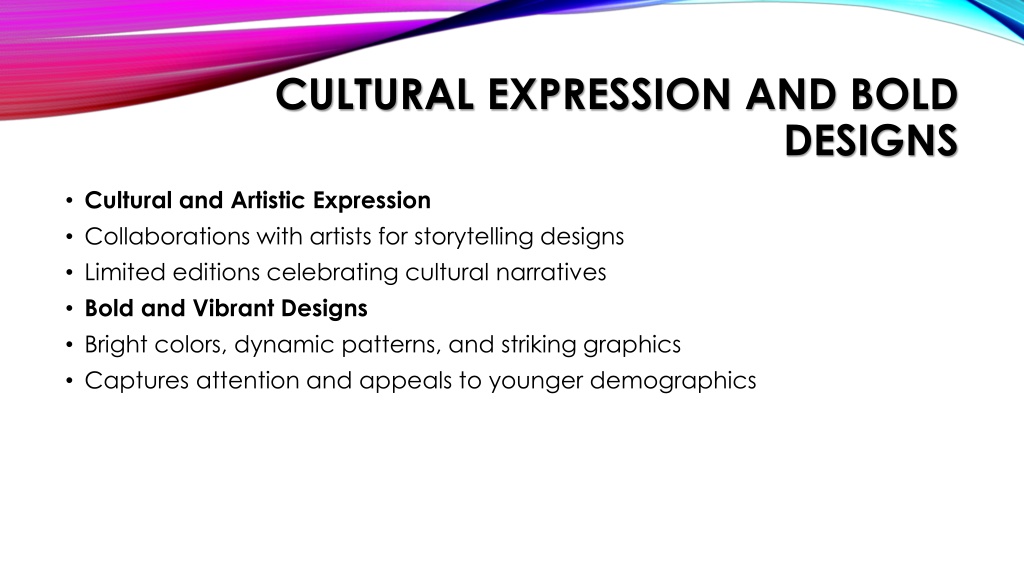 CULTURAL EXPRESSION AND BOLD DESIGNS

• Cultural and Artistic Expression
• Collaborations with artists for storytelling designs
• Limited editions celebrating cultural narratives
• Bold and Vibrant Designs
• Bright colors, dynamic patterns, and striking graphics
• Captures attention and appeals to younger demographics